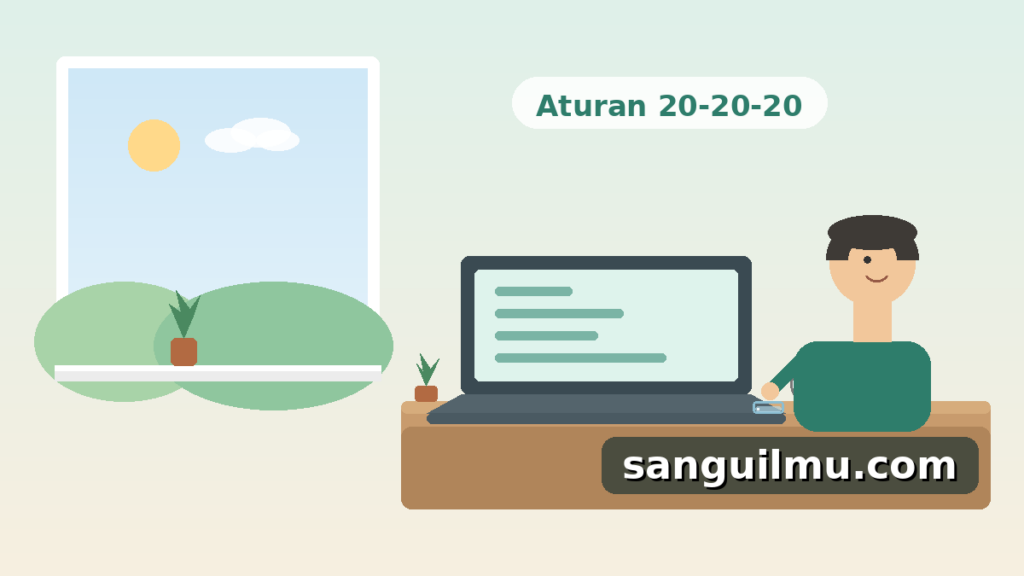 Aturan 20-20-20

sanguilmu.com